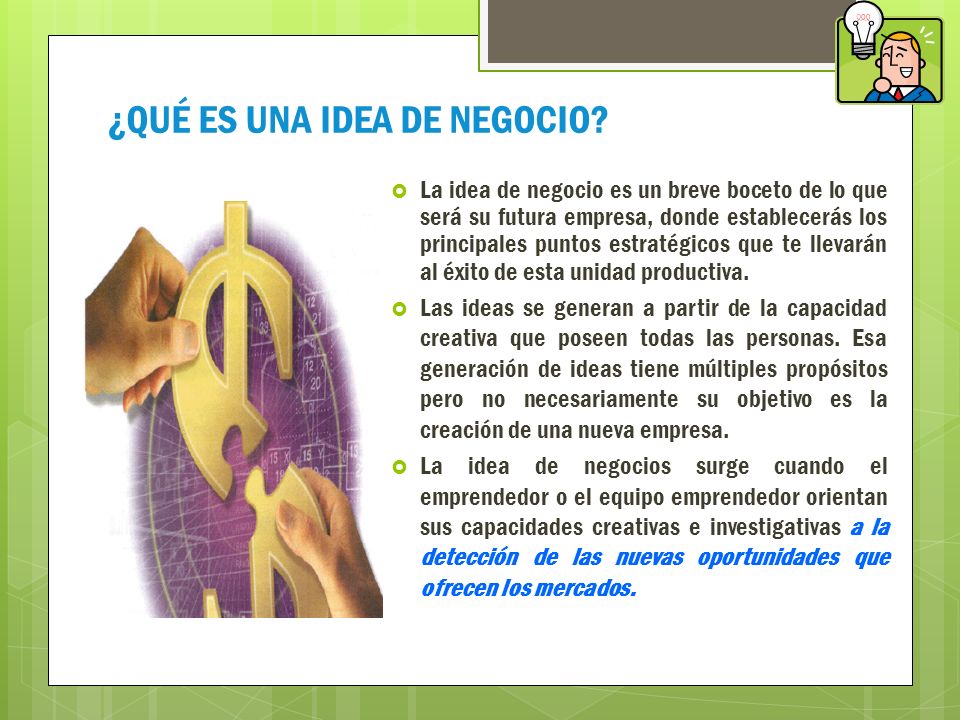 ¿QUÉ ES UNA IDEA DE NEGOCIO?

La idea de negocio es un breve boceto de lo que será su futura empresa, donde establecerás los principales puntos estratégicos que te llevarán al éxito de esta unidad productiva.

Las ideas se generan a partir de la capacidad creativa que poseen todas las personas. Esa generación de ideas tiene múltiples propósitos pero no necesariamente su objetivo es la creación de una nueva empresa.

La idea de negocios surge cuando el emprendedor o el equipo emprendedor orientan sus capacidades creativas e investigativas a la detección de las nuevas oportunidades que ofrecen los mercados.